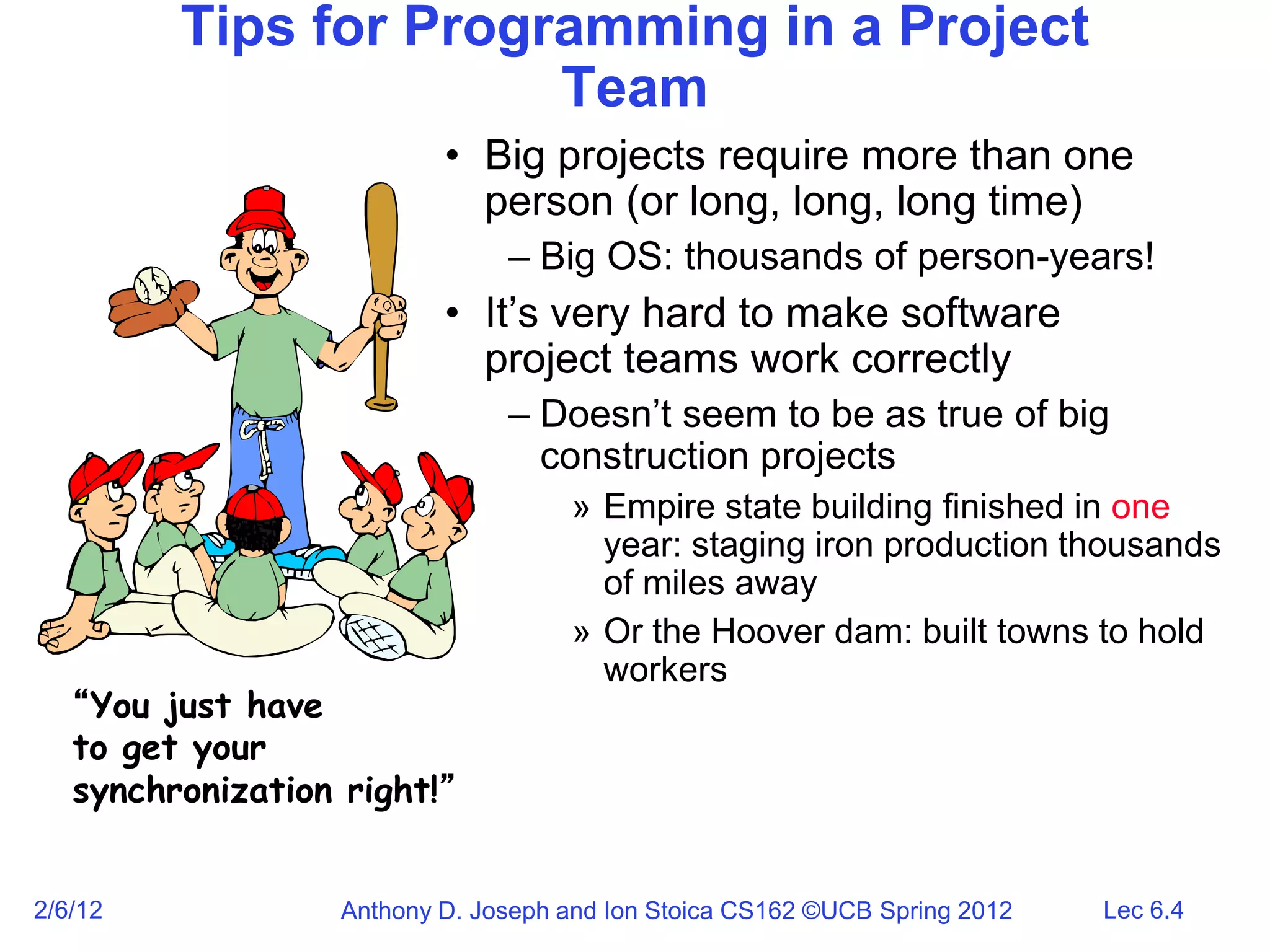 Tips for Programming in a Project Team

• Big projects require more than one person (or long, long, long time)
– Big OS: thousands of person-years!

• It's very hard to make software project teams work correctly
– Doesn't seem to be as true of big construction projects
» Empire state building finished in one year: staging iron production thousands of miles away
» Or the Hoover dam: built towns to hold workers

"You just have to get your synchronization right!"

2/6/12

Anthony D. Joseph and Ion Stoica CS162 ©UCB Spring 2012

Lec 6.4